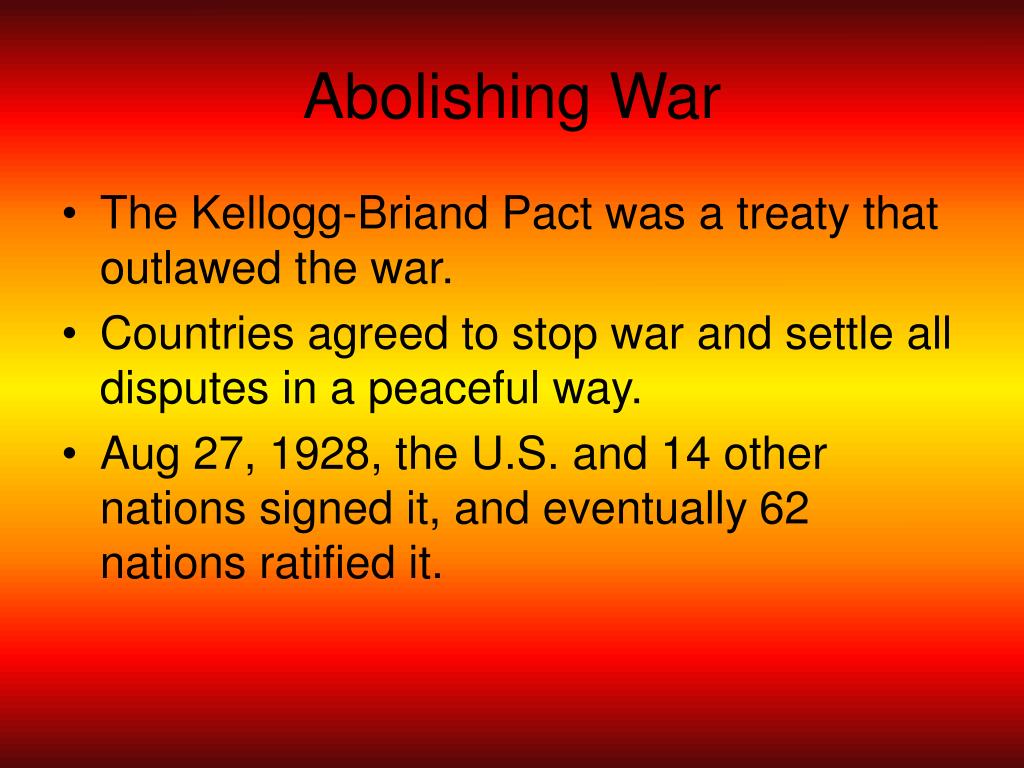 Abolishing War

• The Kellogg-Briand Pact was a treaty that outlawed the war.
• Countries agreed to stop war and settle all disputes in a peaceful way.
• Aug 27, 1928, the U.S. and 14 other nations signed it, and eventually 62 nations ratified it.